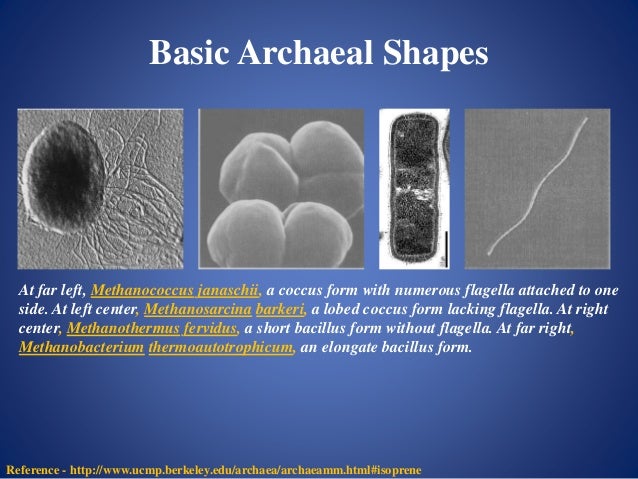 Basic Archaeal Shapes

At far left, Methanococcus janaschii, a coccus form with numerous flagella attached to one side. At left center, Methanosarcina barkeri, a lobed coccus form lacking flagella. At right center, Methanothermus fervidus, a short bacillus form without flagella. At far right, Methanobacterium thermoautotrophicum, an elongate bacillus form.

Reference - http://www.ucmp.berkeley.edu/archaea/archaeamm.html#isoprene